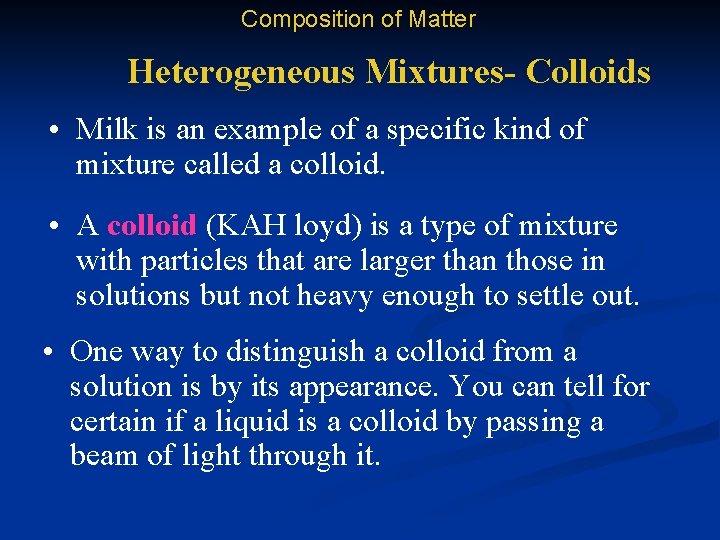 Composition of Matter

Heterogeneous Mixtures- Colloids

• Milk is an example of a specific kind of mixture called a colloid.

• A colloid (KAH loyd) is a type of mixture with particles that are larger than those in solutions but not heavy enough to settle out.

• One way to distinguish a colloid from a solution is by its appearance. You can tell for certain if a liquid is a colloid by passing a beam of light through it.